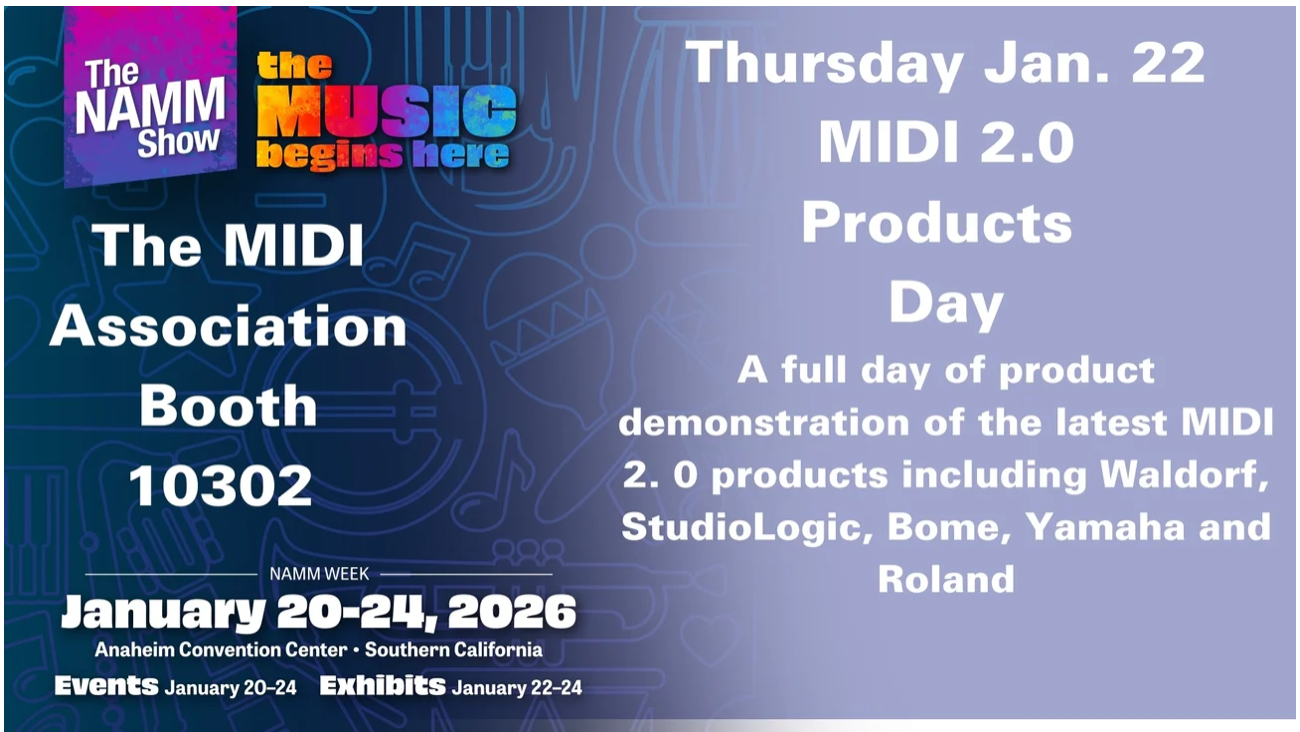 The NAMM Show

the MUSIC begins here

The MIDI Association Booth 10302

NAMM WEEK

January 20-24, 2026

Anaheim Convention Center • Southern California

Events January 20–24 Exhibits January 22–24

Thursday Jan. 22
MIDI 2.0
Products
Day

A full day of product demonstration of the latest MIDI 2. 0 products including Waldorf, StudioLogic, Bome, Yamaha and Roland